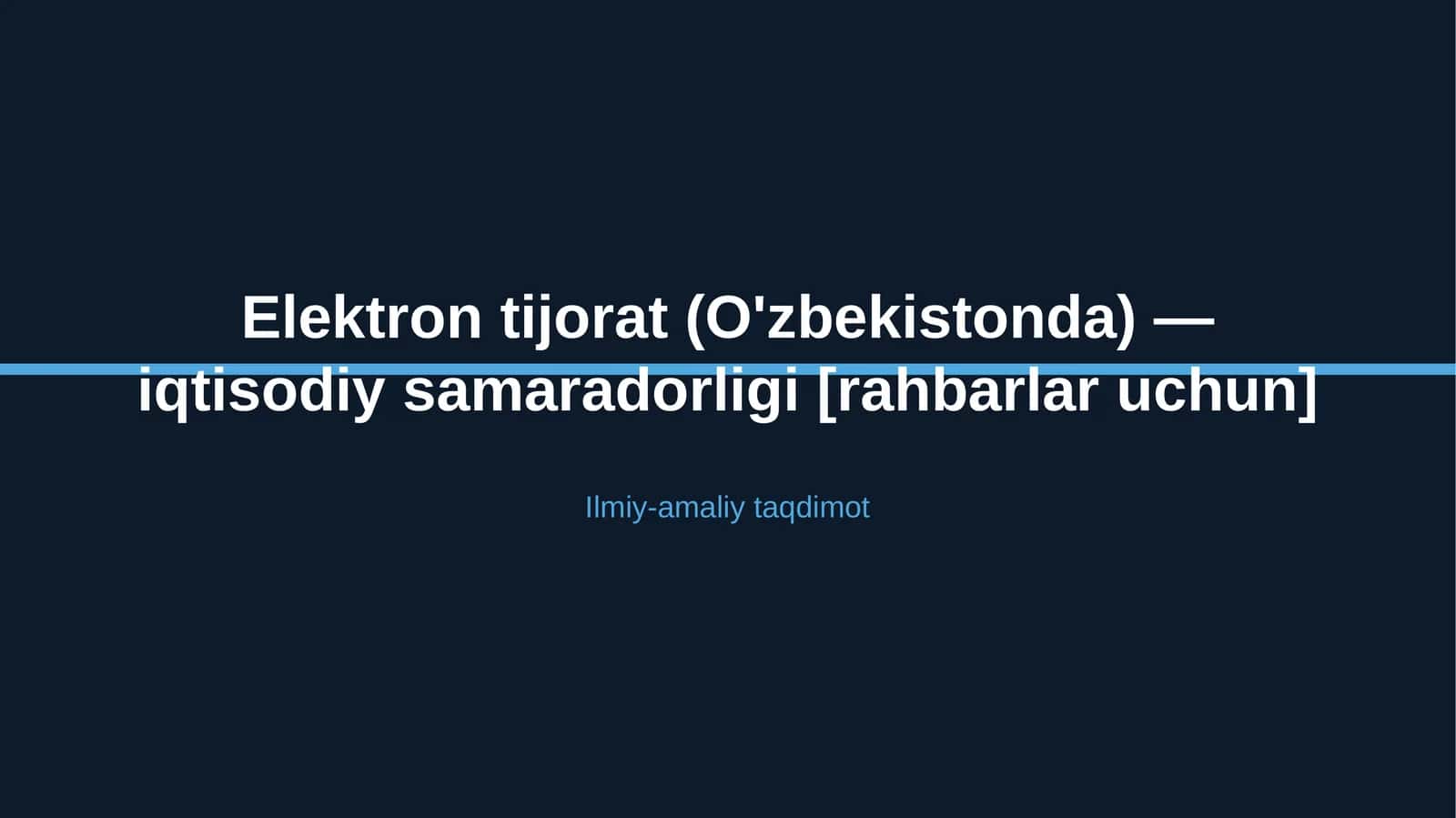 Elektron tijorat (O'zbekistonda) — iqtisodiy samaradorligi [rahbarlar uchun]

Ilmiy-amaliy taqdimot